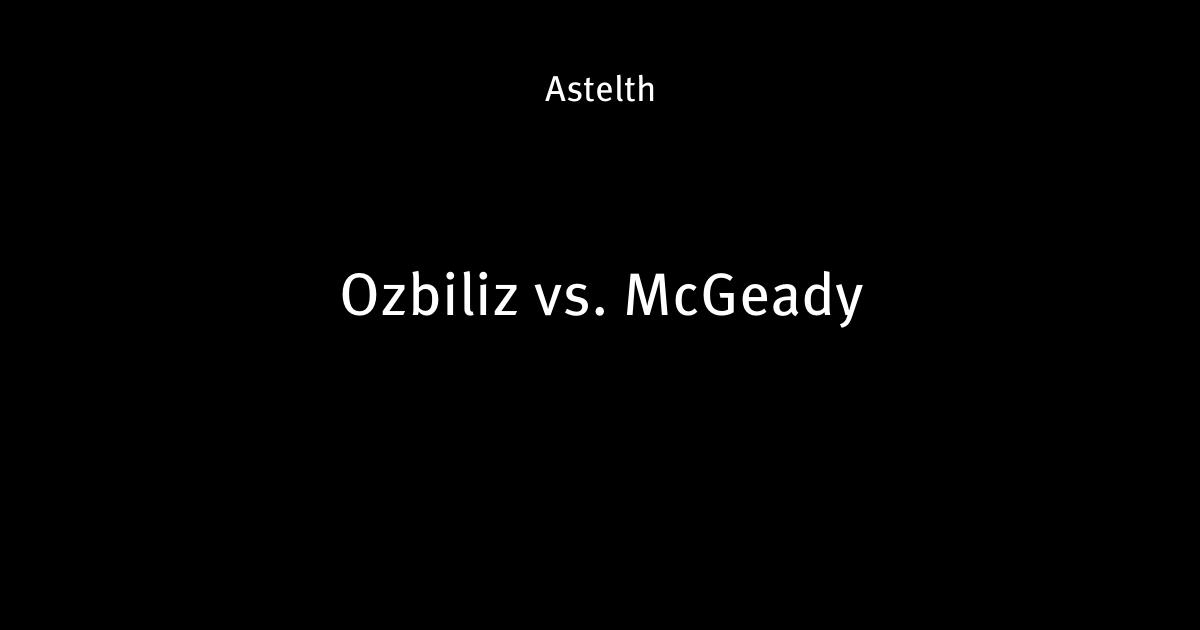 Astelth

Ozbiliz vs. McGeady